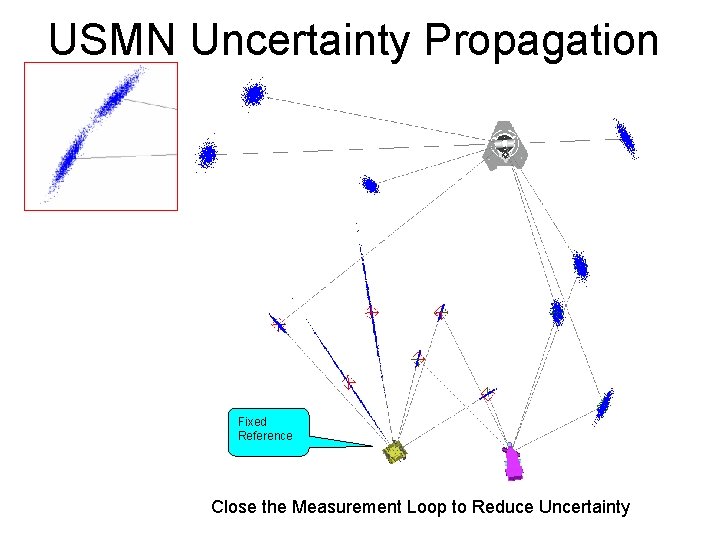 USMN Uncertainty Propagation

Fixed Reference

Close the Measurement Loop to Reduce Uncertainty